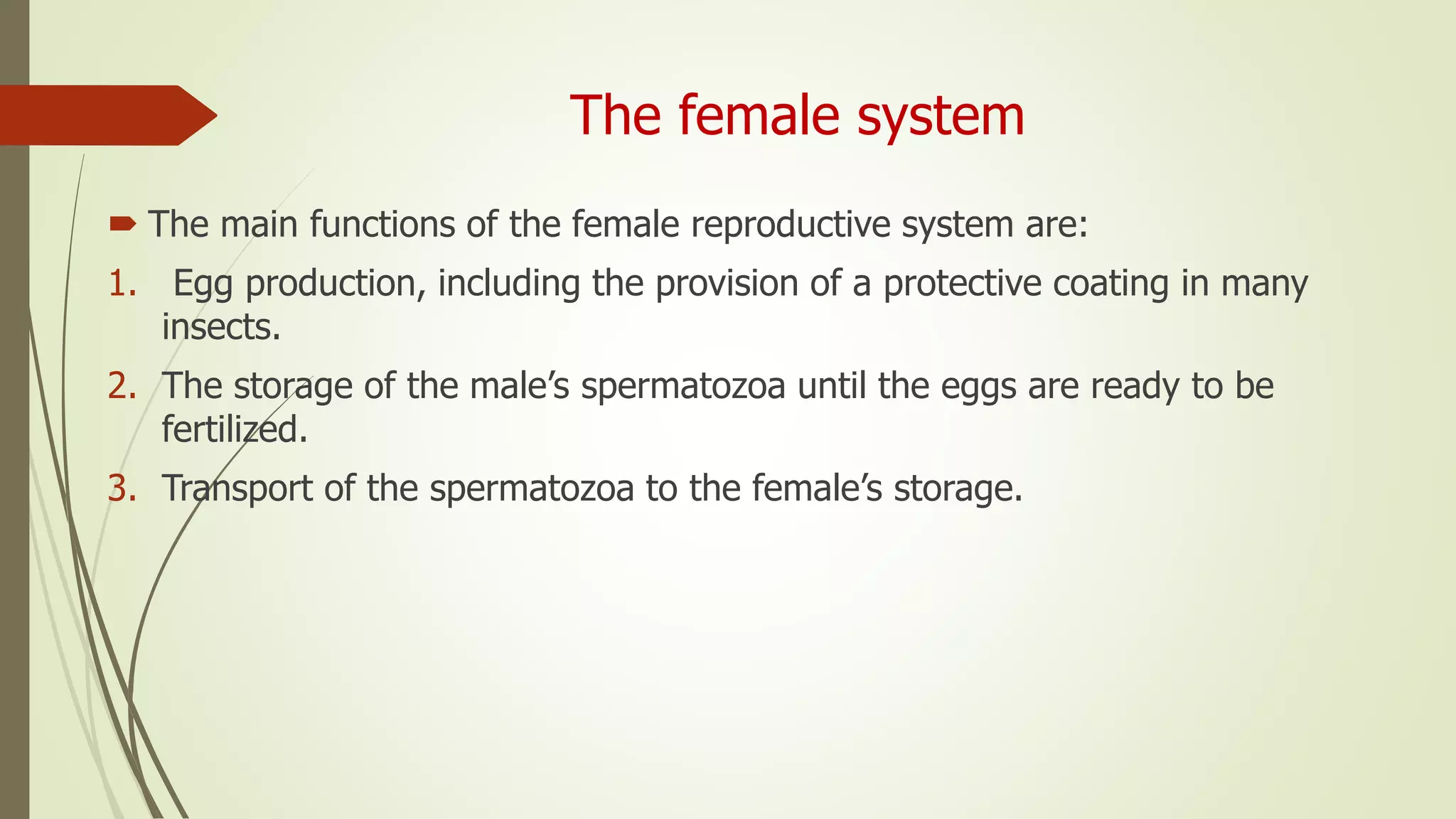 The female system

The main functions of the female reproductive system are:

1. Egg production, including the provision of a protective coating in many insects.
2. The storage of the male’s spermatozoa until the eggs are ready to be fertilized.
3. Transport of the spermatozoa to the female’s storage.